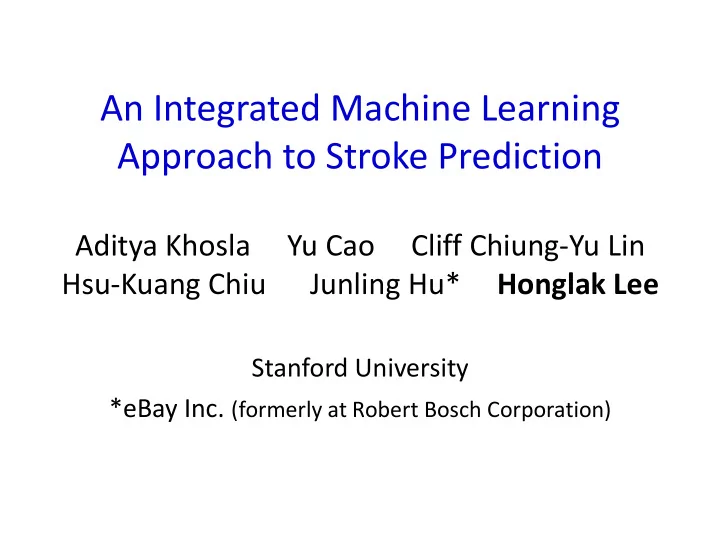 An Integrated Machine Learning Approach to Stroke Prediction

Aditya Khosla Yu Cao Cliff Chiung-Yu Lin
Hsu-Kuang Chiu Junling Hu* Honglak Lee

Stanford University
*eBay Inc. (formerly at Robert Bosch Corporation)